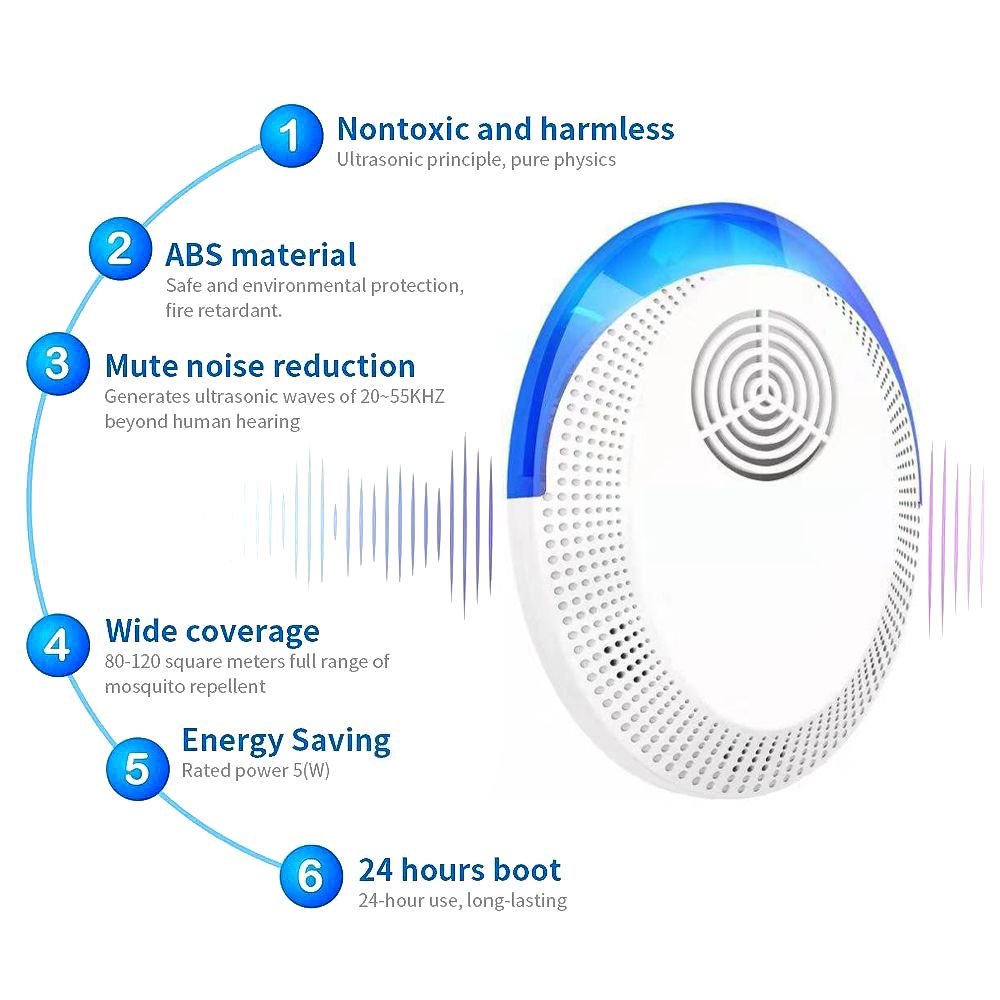 1 Nontoxic and harmless
Ultrasonic principle, pure physics

2 ABS material
Safe and environmental protection, fire retardant.

3 Mute noise reduction
Generates ultrasonic waves of 20~55KHZ beyond human hearing

4 Wide coverage
80-120 square meters full range of mosquito repellent

5 Energy Saving
Rated power 5(W)

6 24 hours boot
24-hour use, long-lasting